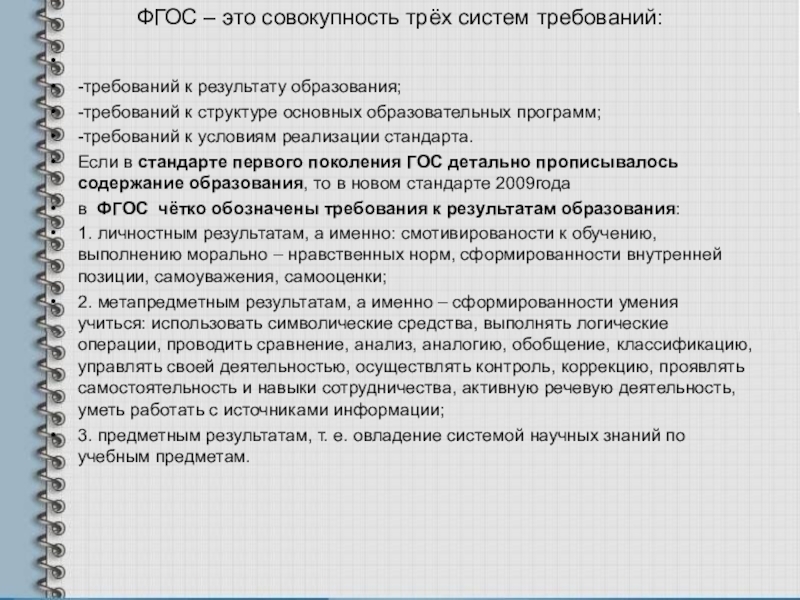 ФГОС – это совокупность трёх систем требований:

-требований к результату образования;

-требований к структуре основных образовательных программ;

-требований к условиям реализации стандарта.

Если в стандарте первого поколения ГОС детально прописывалось содержание образования, то в новом стандарте 2009года

в ФГОС чётко обозначены требования к результатам образования:

1. личностным результатам, а именно: смотивированости к обучению, выполнению морально – нравственных норм, сформированности внутренней позиции, самоуважения, самооценки;

2. метапредметным результатам, а именно – сформированности умения учиться: использовать символические средства, выполнять логические операции, проводить сравнение, анализ, аналогию, обобщение, классификацию, управлять своей деятельностью, осуществлять контроль, коррекцию, проявлять самостоятельность и навыки сотрудничества, активную речевую деятельность, уметь работать с источниками информации;

3. предметным результатам, т. е. овладение системой научных знаний по учебным предметам.